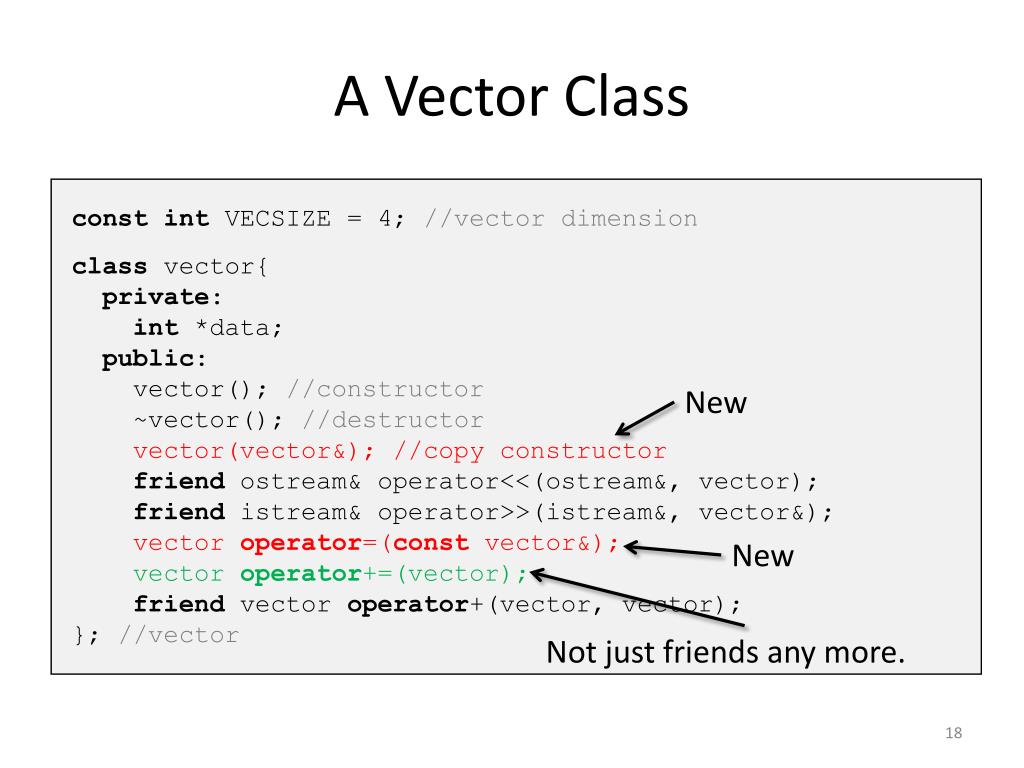 A Vector Class

const int VECSIZE = 4; //vector dimension

class vector{
  private:
    int *data;
  public:
    vector(); //constructor
    ~vector(); //destructor
    vector(vector&); //copy constructor
    friend ostream& operator<<(ostream&, vector);
    friend istream& operator>>(istream&, vector&);
    vector operator=(const vector&);
    vector operator+=(vector);
    friend vector operator+(vector, vector);
}; //vector

New

New

Not just friends any more.

18